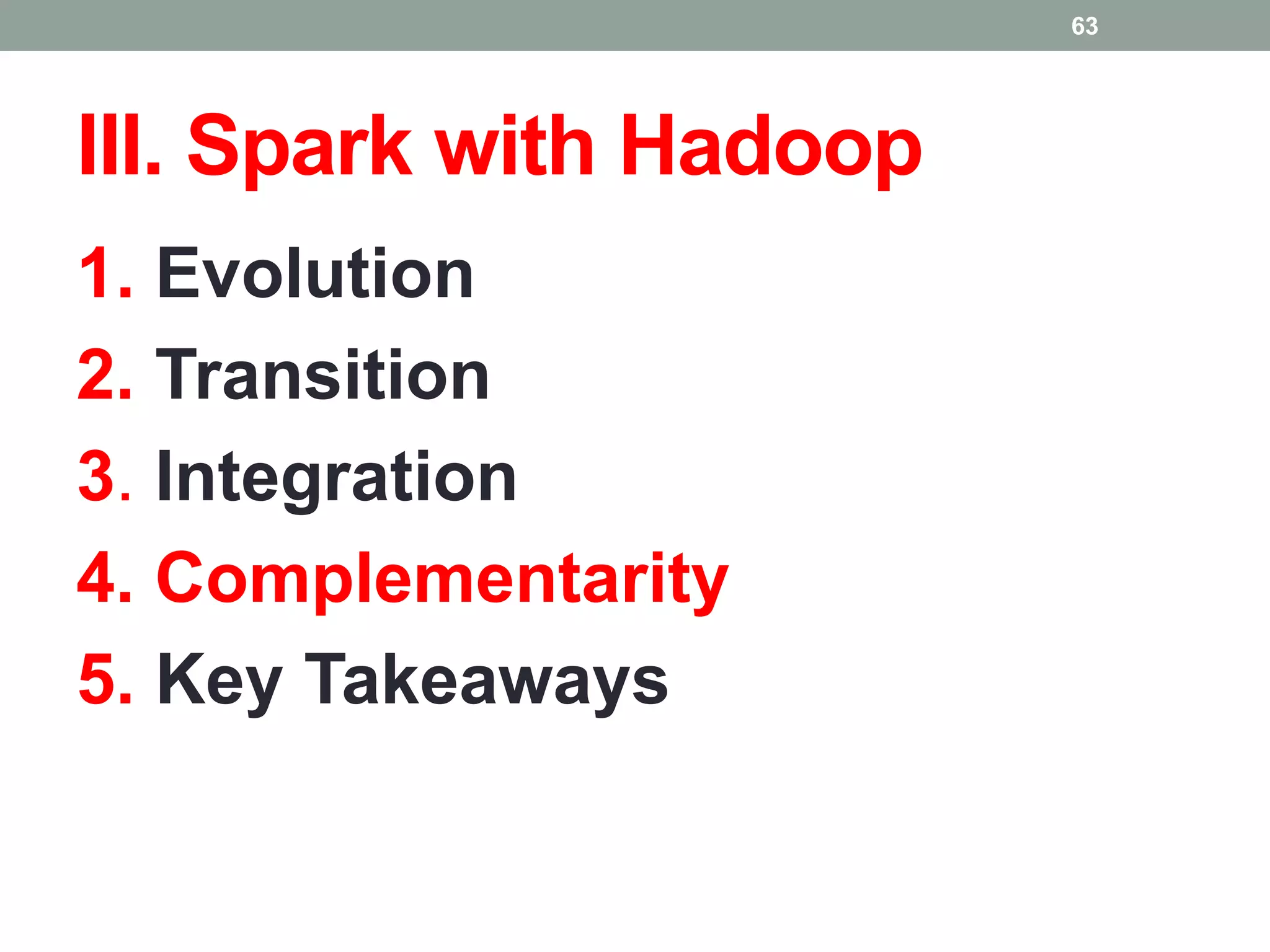 63

III. Spark with Hadoop

1. Evolution
2. Transition
3. Integration
4. Complementarity
5. Key Takeaways